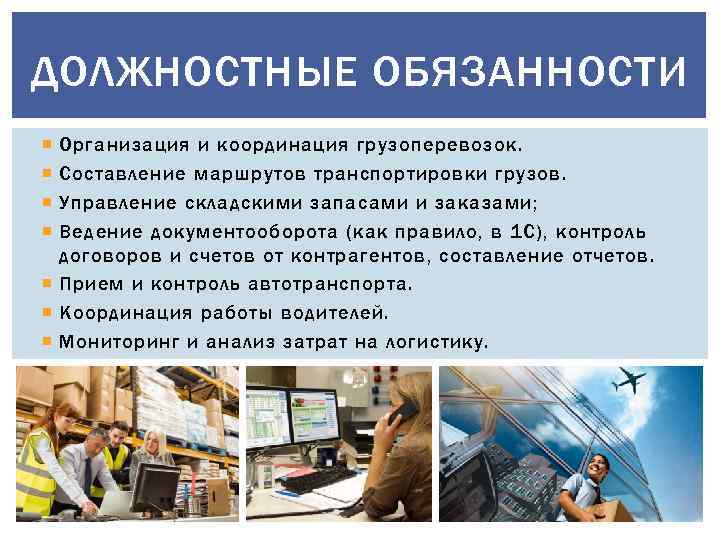 ДОЛЖНОСТНЫЕ ОБЯЗАННОСТИ

Организация и координация грузоперевозок.
Составление маршрутов транспортировки грузов.
Управление складскими запасами и заказами;
Ведение документооборота (как правило, в 1С), контроль договоров и счетов от контрагентов, составление отчетов.
Прием и контроль автотранспорта.
Координация работы водителей.
Мониторинг и анализ затрат на логистику.